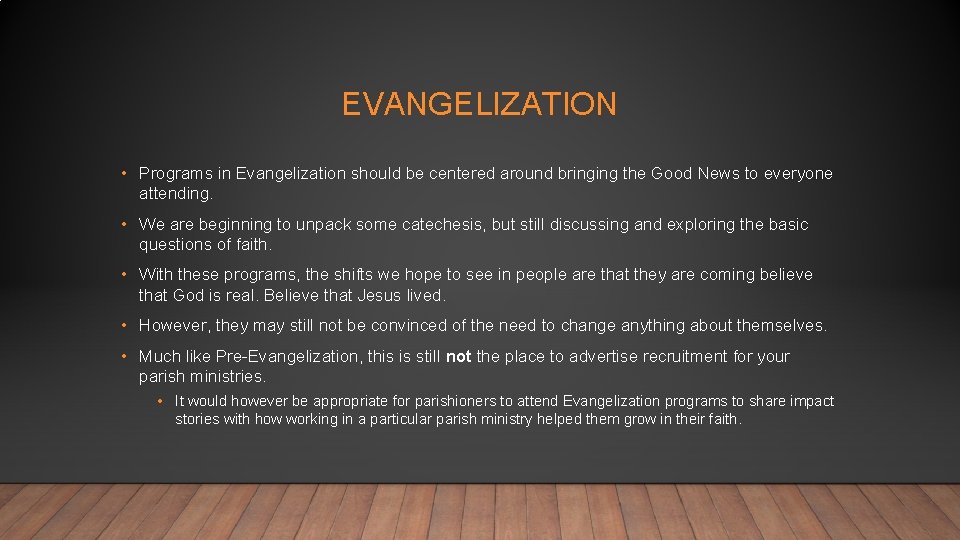 EVANGELIZATION

• Programs in Evangelization should be centered around bringing the Good News to everyone attending.

• We are beginning to unpack some catechesis, but still discussing and exploring the basic questions of faith.

• With these programs, the shifts we hope to see in people are that they are coming believe that God is real. Believe that Jesus lived.

• However, they may still not be convinced of the need to change anything about themselves.

• Much like Pre-Evangelization, this is still **not** the place to advertise recruitment for your parish ministries.

• It would however be appropriate for parishioners to attend Evangelization programs to share impact stories with how working in a particular parish ministry helped them grow in their faith.